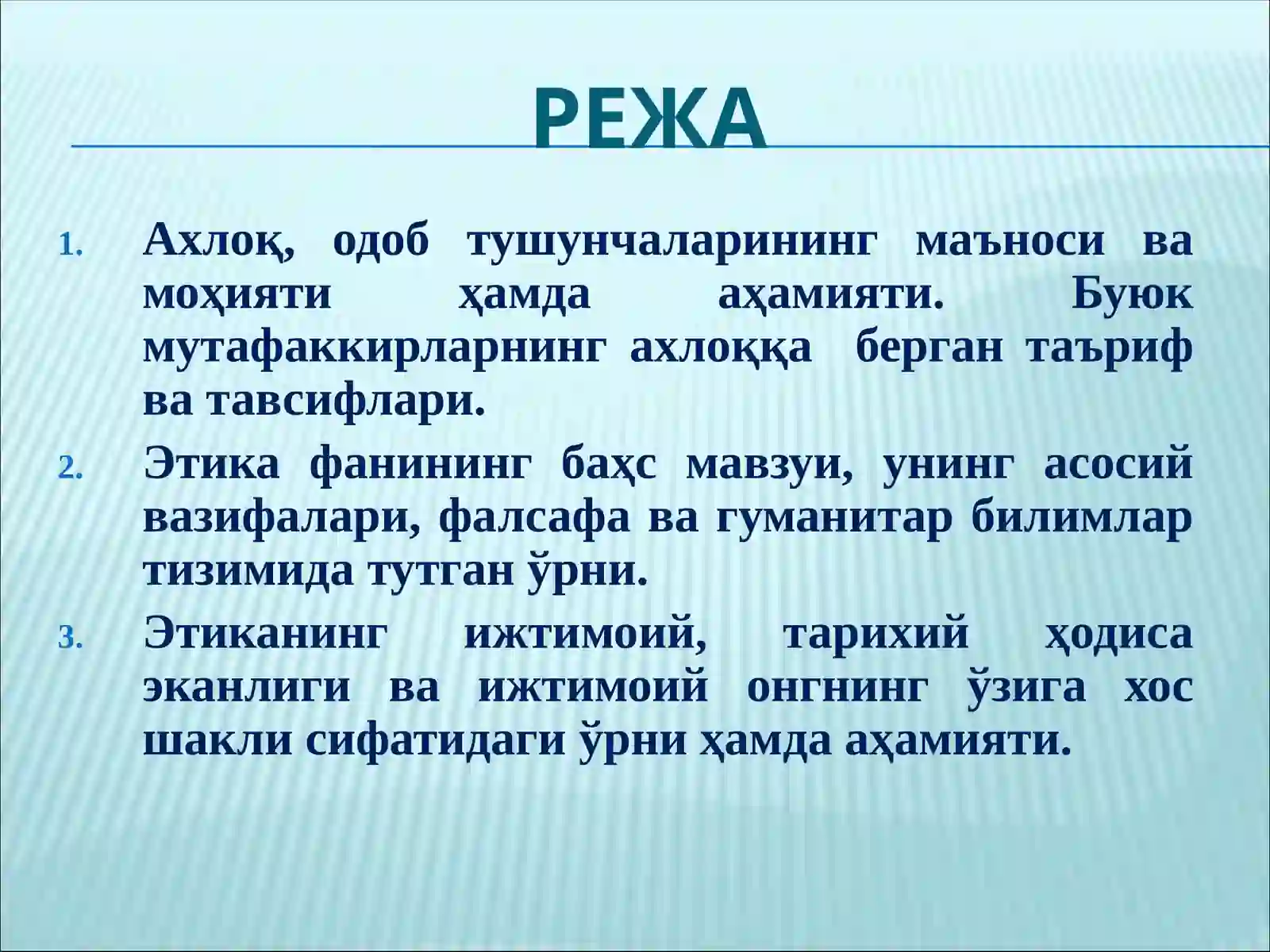 РЕЖА

1. Ахлоқ, одоб тушунчаларининг маъноси ва моҳияти ҳамда аҳамияти. Буюк мутафаккирларнинг ахлоққа берган таъриф ва тавсифлари.
2. Этика фанининг баҳс мавзуи, унинг асосий вазифалари, фалсафа ва гуманитар билимлар тизимида тутган ўрни.
3. Этиканинг ижтимоий, тарихий ҳодиса эканлиги ва ижтимоий онгнинг ўзига хос шакли сифатидаги ўрни ҳамда аҳамияти.